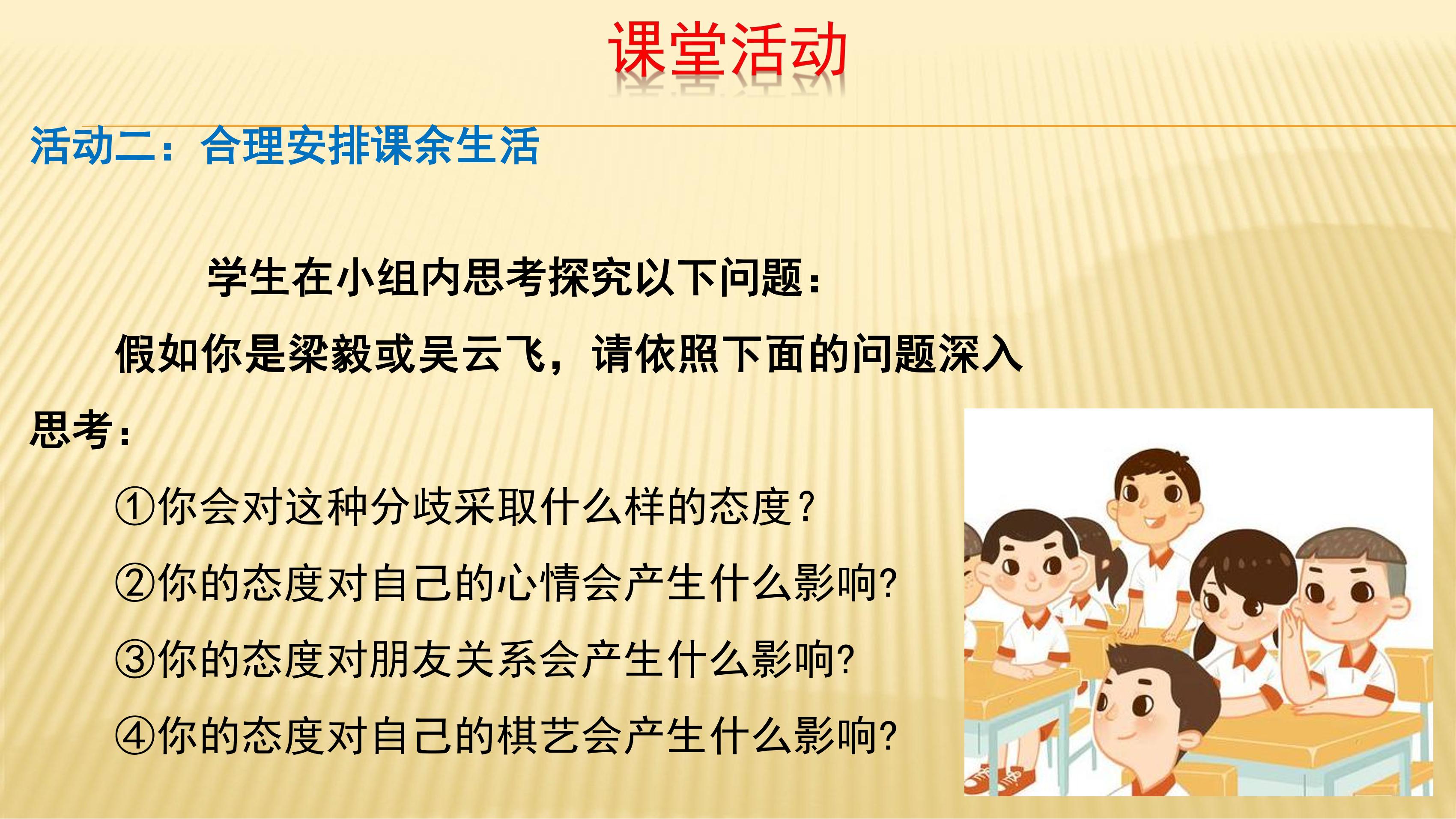 课堂活动

活动二：合理安排课余生活

学生在小组内思考探究以下问题：

假如你是梁毅或吴云飞，请依照下面的问题深入思考：

①你会对这种分歧采取什么样的态度？

②你的态度对自己的心情会产生什么影响?

③你的态度对朋友关系会产生什么影响?

④你的态度对自己的棋艺会产生什么影响?